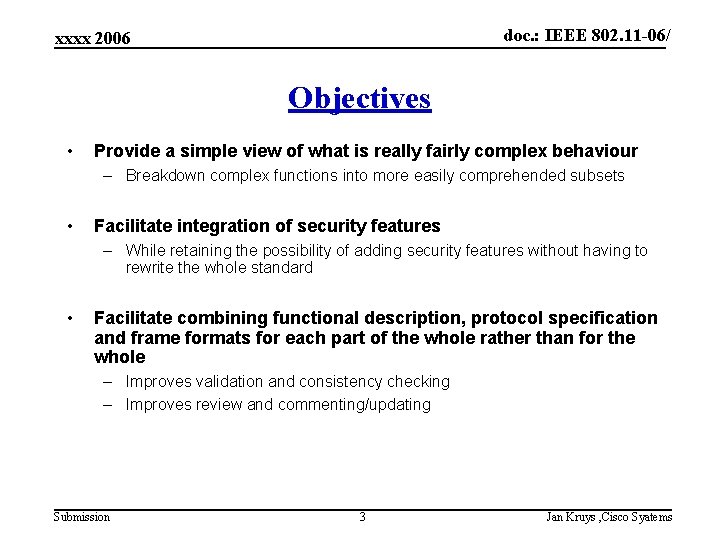 xxxx 2006

doc.: IEEE 802.11-06/

Objectives

• Provide a simple view of what is really fairly complex behaviour
– Breakdown complex functions into more easily comprehended subsets

• Facilitate integration of security features
– While retaining the possibility of adding security features without having to rewrite the whole standard

• Facilitate combining functional description, protocol specification and frame formats for each part of the whole rather than for the whole
– Improves validation and consistency checking
– Improves review and commenting/updating

Submission

3

Jan Kruys ,Cisco Syatems